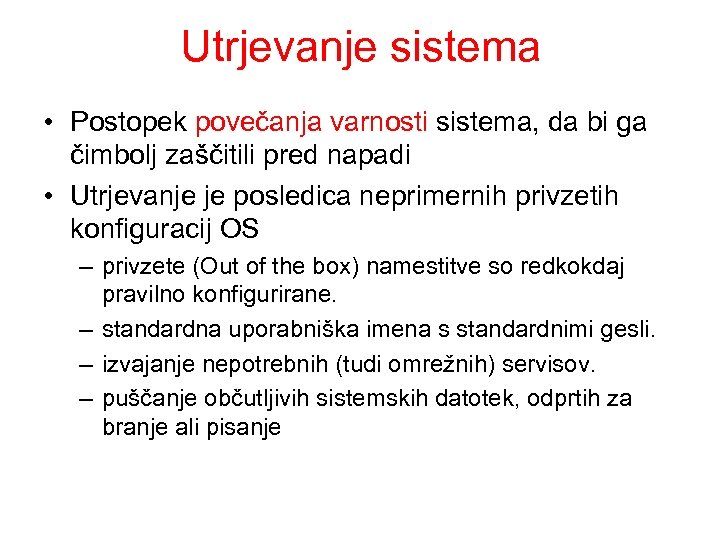 Utrjevanje sistema

• Postopek povečanja varnosti sistema, da bi ga čimbolj zaščitili pred napadi

• Utrjevanje je posledica neprimernih privzetih konfiguracij OS

– privzete (Out of the box) namestitve so redkokdaj pravilno konfigurirane.

– standardna uporabniška imena s standardnimi gesli.

– izvajanje nepotrebnih (tudi omrežnih) servisov.

– puščanje občutljivih sistemskih datotek, odprtih za branje ali pisanje